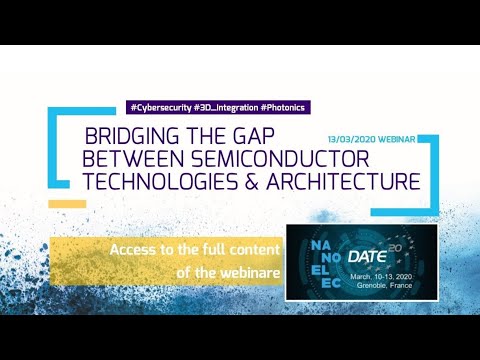 #Cybersecurity #3D_Integration #Photonics

BRIDGING THE GAP BETWEEN SEMICONDUCTOR TECHNOLOGIES & ARCHITECTURE

13/03/2020 WEBINAR

Access to the full content of the webinare

NA NO EL EC

DATE 20

March, 10-13, 2020
Grenoble, France